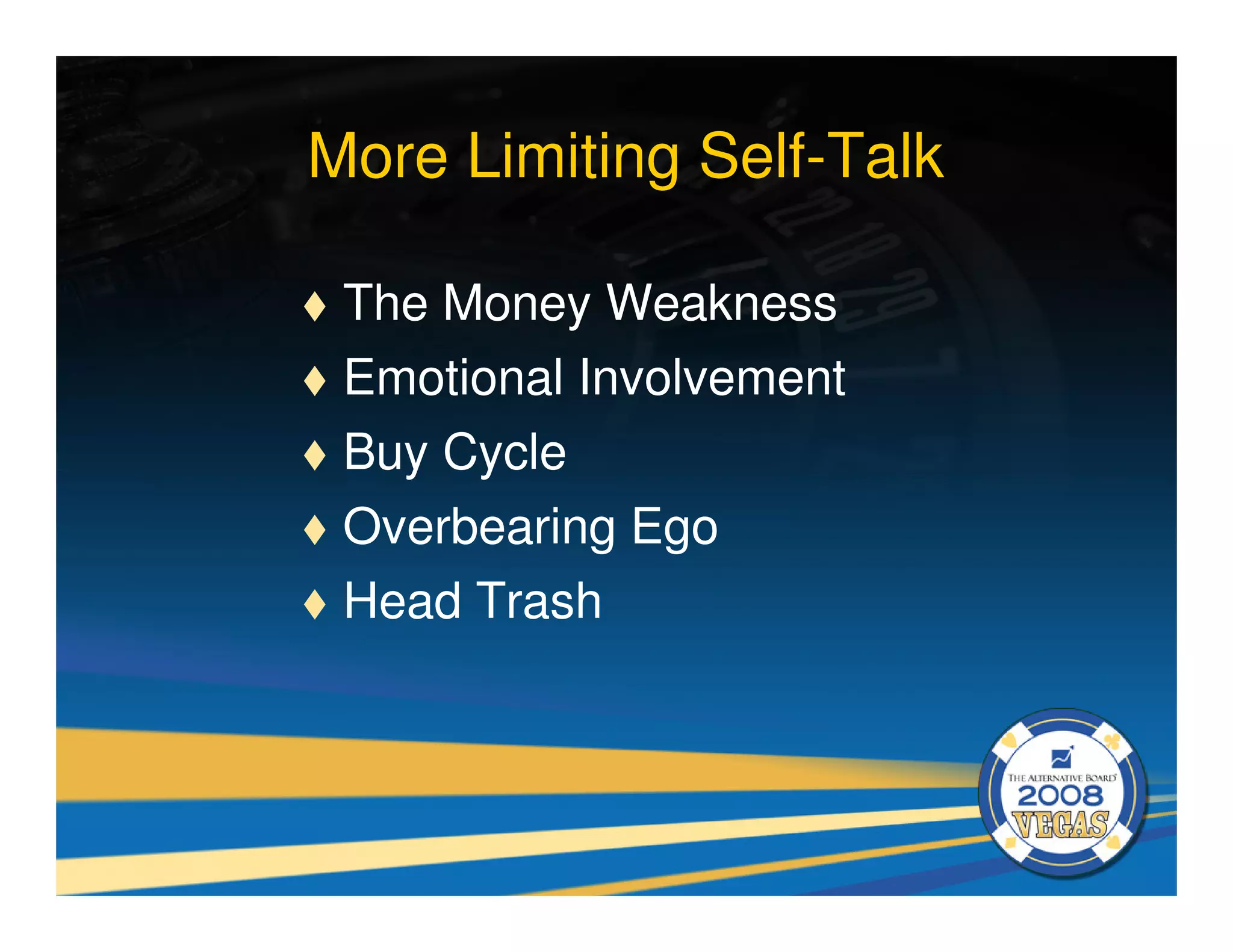 More Limiting Self-Talk

♦ The Money Weakness
♦ Emotional Involvement
♦ Buy Cycle
♦ Overbearing Ego
♦ Head Trash

THE ALTERNATIVE BOARD
2008
VEGAS